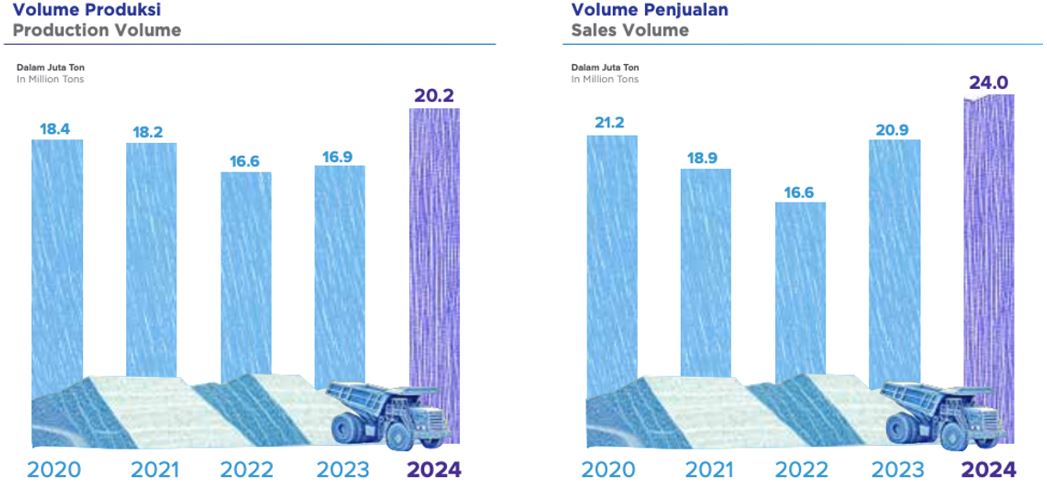 Volume Produksi
Production Volume

Dalam Juta Ton
In Million Tons

18.4
18.2
16.6
16.9
20.2

2020
2021
2022
2023
2024

Volume Penjualan
Sales Volume

Dalam Juta Ton
In Million Tons

21.2
18.9
16.6
20.9
24.0

2020
2021
2022
2023
2024